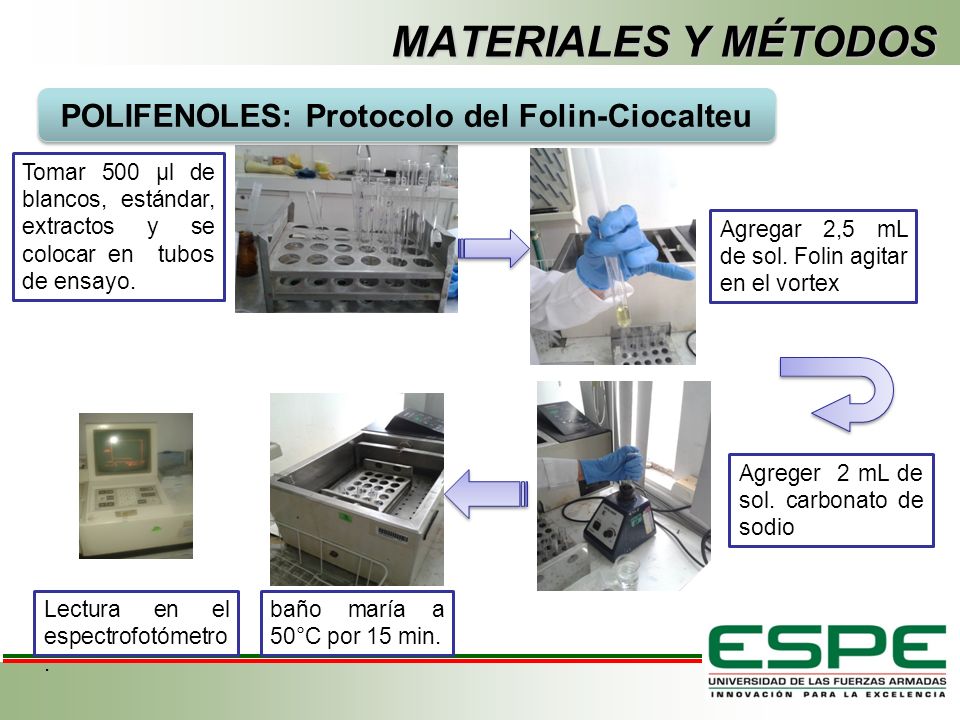 MATERIALES Y MÉTODOS

POLIFENOLES: Protocolo del Folin-Ciocalteu

Tomar 500 µl de blancos, estándar, extractos y se colocar en tubos de ensayo.

Agregar 2,5 mL de sol. Folin agitar en el vortex

Agreger 2 mL de sol. carbonato de sodio

baño maría a 50°C por 15 min.

Lectura en el espectrofotómetro
.

ESPE
UNIVERSIDAD DE LAS FUERZAS ARMADAS
INNOVACIÓN PARA LA EXCELENCIA